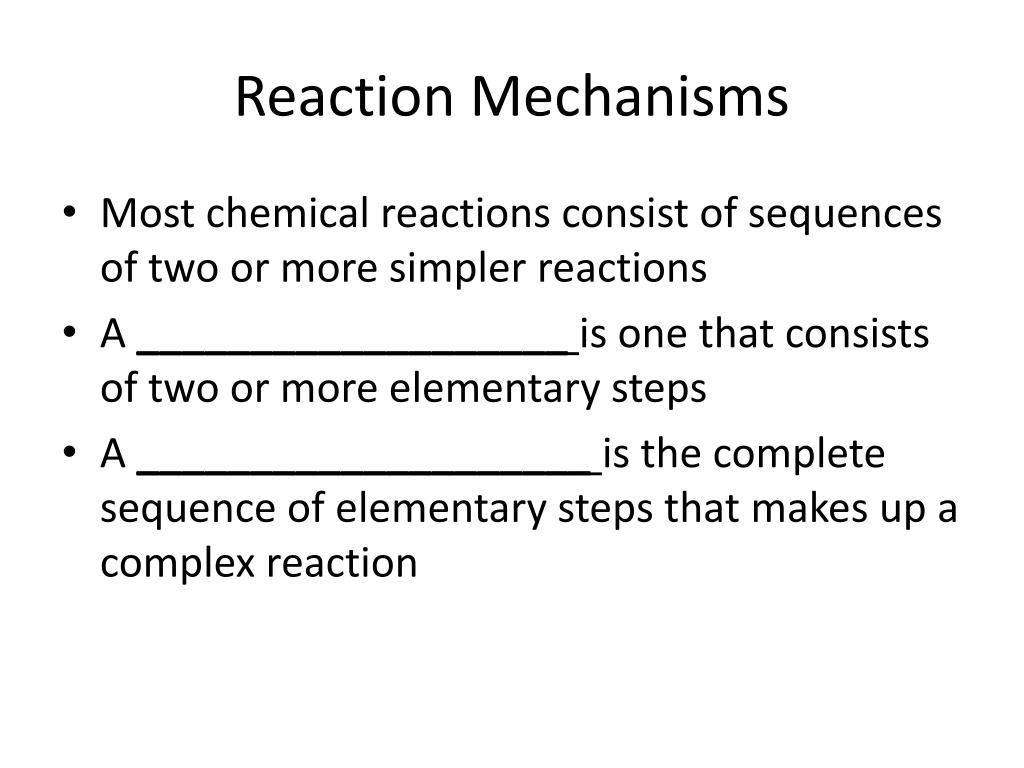 Reaction Mechanisms

• Most chemical reactions consist of sequences of two or more simpler reactions
• A ____________________is one that consists of two or more elementary steps
• A _____________________is the complete sequence of elementary steps that makes up a complex reaction